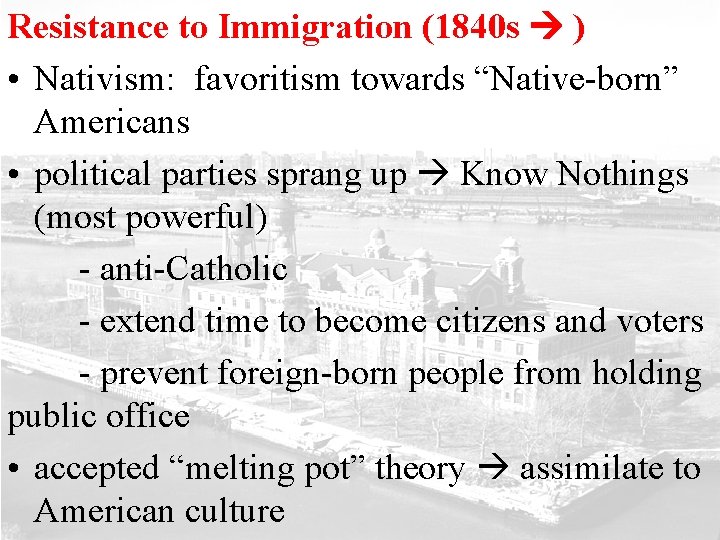 Resistance to Immigration (1840s → )

• Nativism: favoritism towards “Native-born” Americans

• political parties sprang up → Know Nothings (most powerful)

- anti-Catholic

- extend time to become citizens and voters

- prevent foreign-born people from holding public office

• accepted “melting pot” theory → assimilate to American culture